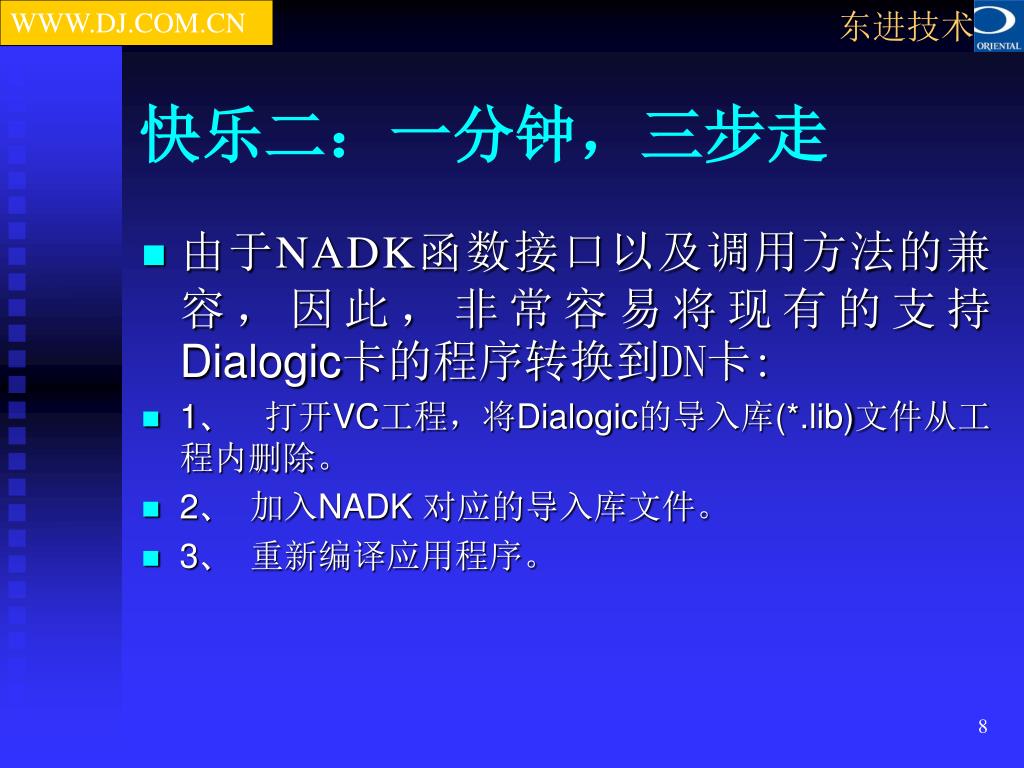 WWW.DJ.COM.CN

东进技术

ORIENTAL

快乐二：一分钟，三步走

由于NADK函数接口以及调用方法的兼容，因此，非常容易将现有的支持Dialogic卡的程序转换到DN卡：

1、 打开VC工程，将Dialogic的导入库(*.lib)文件从工程内删除。

2、 加入NADK 对应的导入库文件。

3、 重新编译应用程序。

8